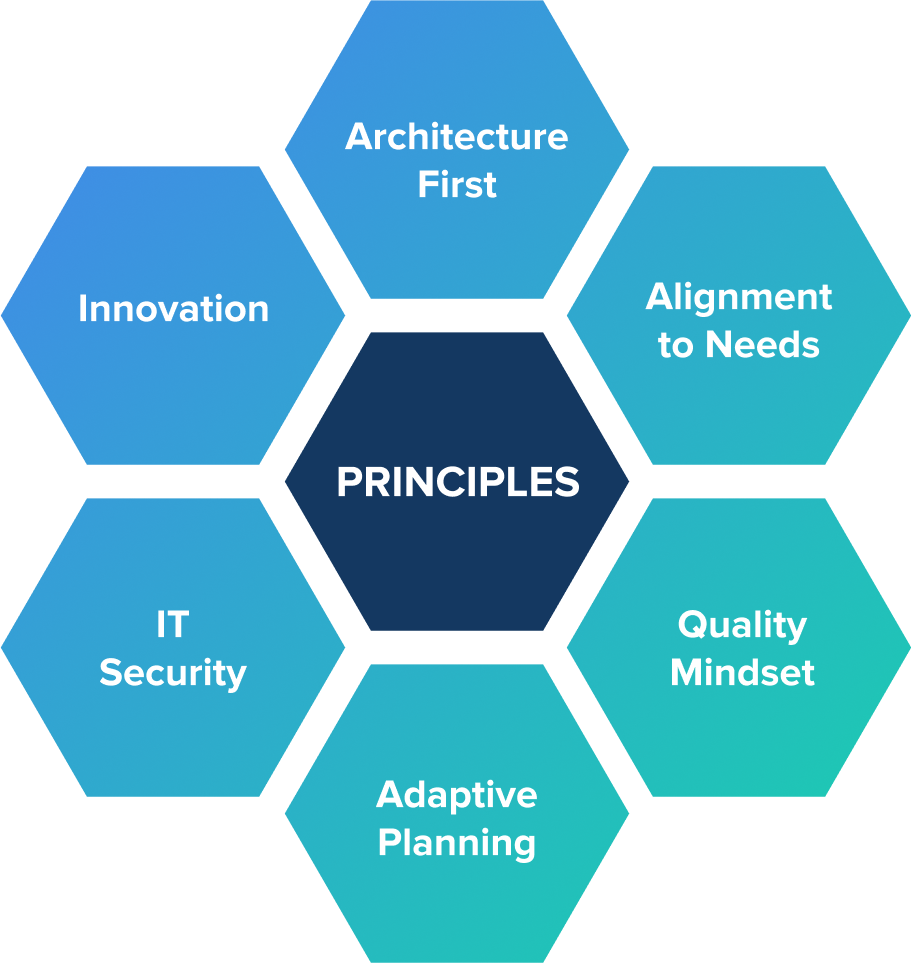 Architecture First

Innovation

Alignment to Needs

PRINCIPLES

IT Security

Quality Mindset

Adaptive Planning